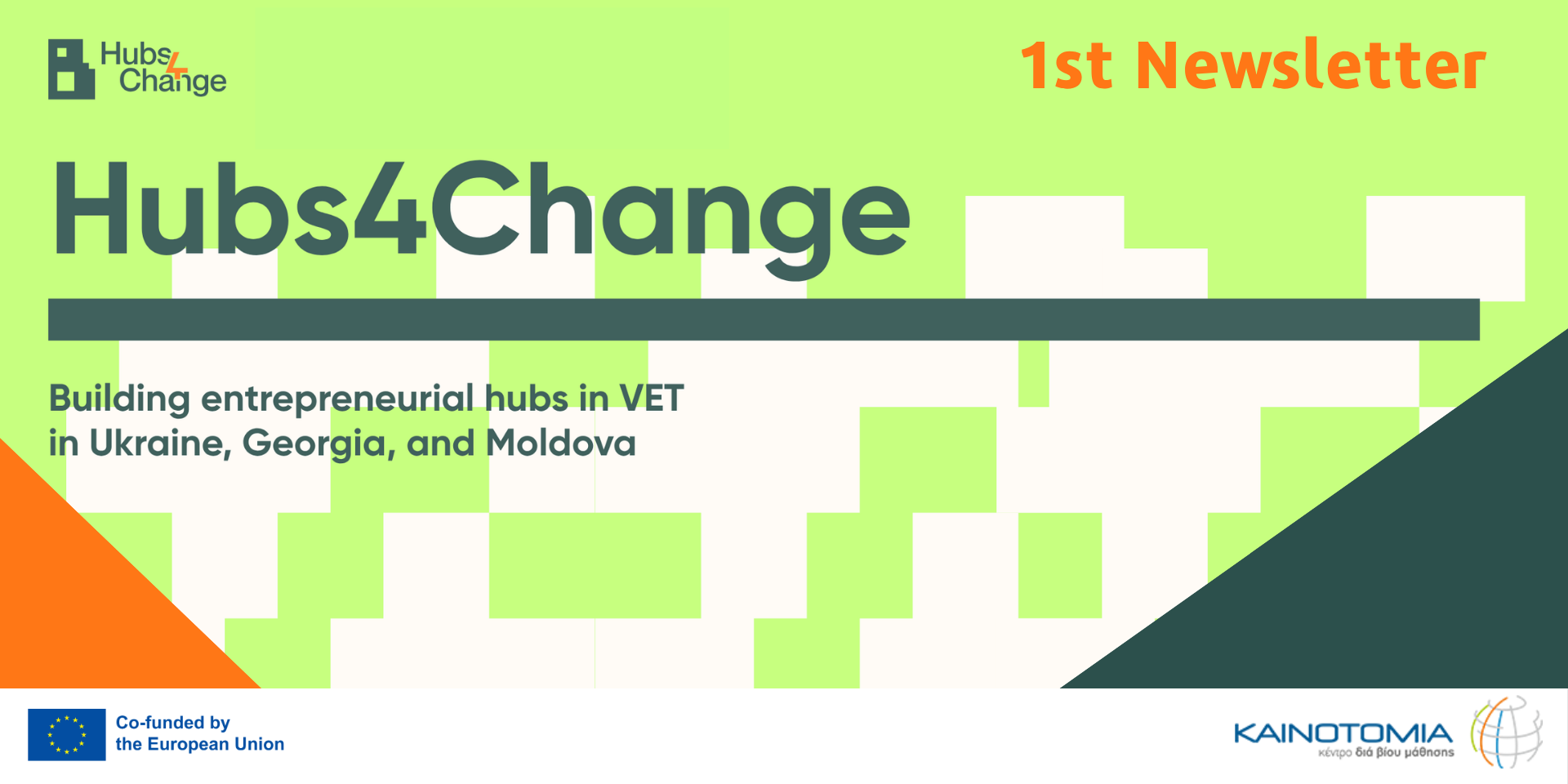 Hubs4Change

1st Newsletter

Hubs4Change

Building entrepreneurial hubs in VET in Ukraine, Georgia, and Moldova

Co-funded by the European Union

KAINOTOMIA
κέντρο διά βίου μάθησης